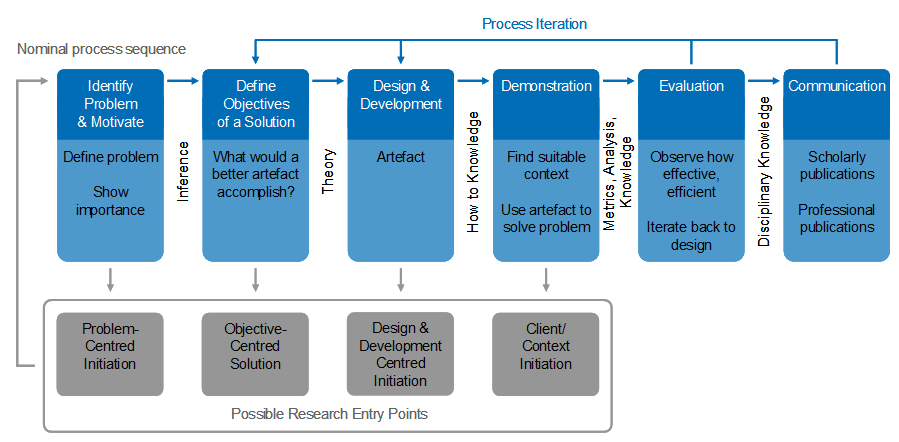 Process Iteration

Nominal process sequence

Identify Problem & Motivate

Define problem

Show importance

Inference

Define Objectives of a Solution

What would a better artefact accomplish?

Theory

Design & Development

Artefact

How to Knowledge

Demonstration

Find suitable context

Use artefact to solve problem

Metrics, Analysis, Knowledge

Evaluation

Observe how effective, efficient

Iterate back to design

Disciplinary Knowledge

Communication

Scholarly publications

Professional publications

Problem-Centred Initiation

Objective-Centred Solution

Design & Development Centred Initiation

Client/ Context Initiation

Possible Research Entry Points